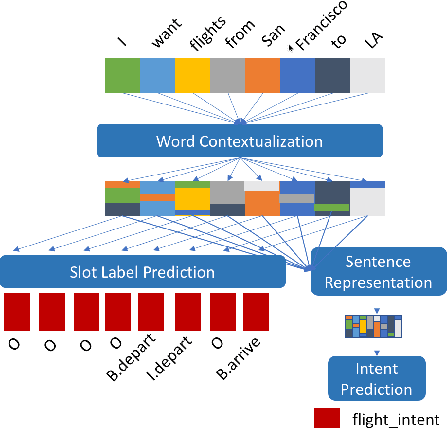 I want flights from San Francisco to LA

Word Contextualization

Slot Label Prediction

Sentence Representation

O O O O B.depart I.depart O B.arrive

Intent Prediction

flight_intent